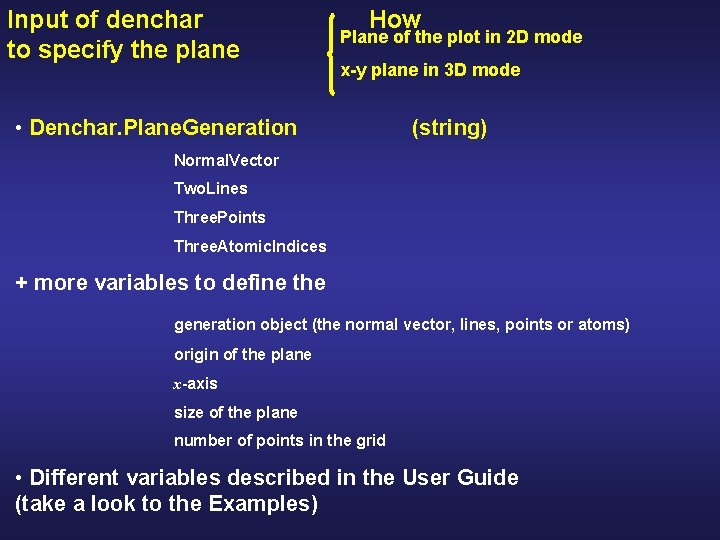 Input of denchar to specify the plane

How

Plane of the plot in 2D mode

x-y plane in 3D mode

• Denchar.PlaneGeneration (string)

NormalVector

TwoLines

ThreePoints

ThreeAtomicIndices

+ more variables to define the

generation object (the normal vector, lines, points or atoms)

origin of the plane

$x$-axis

size of the plane

number of points in the grid

• Different variables described in the User Guide (take a look to the Examples)